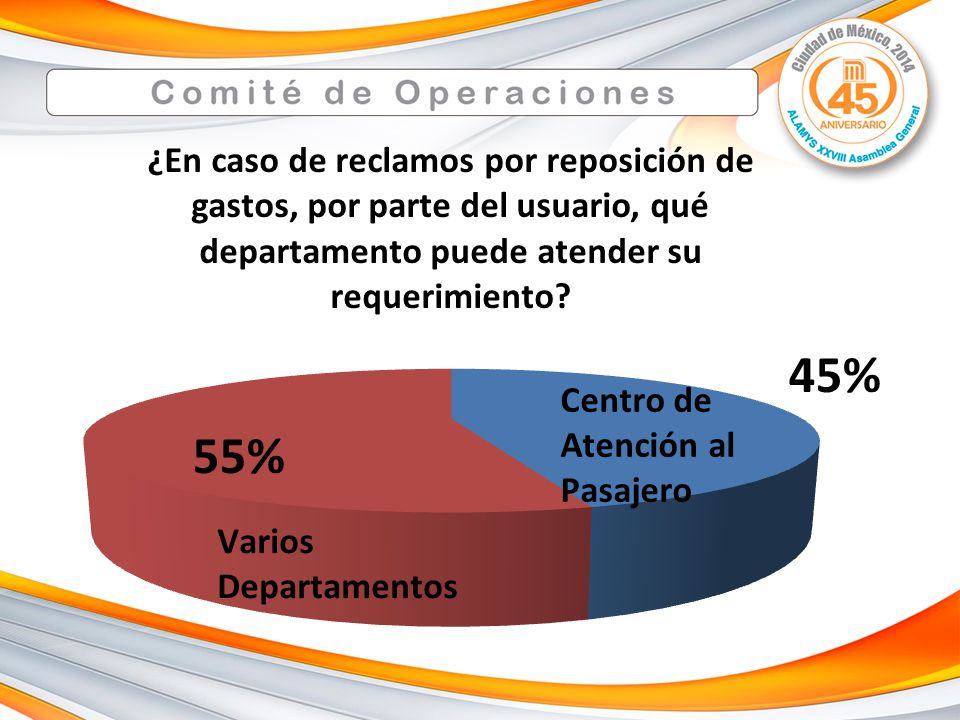 Comité de Operaciones

Ciudad de México, 2014
45
ANIVERSARIO
ALAMYS XXVIII Asamblea General

¿En caso de reclamos por reposición de gastos, por parte del usuario, qué departamento puede atender su requerimiento?

45%

Centro de Atención al Pasajero

55%

Varios Departamentos